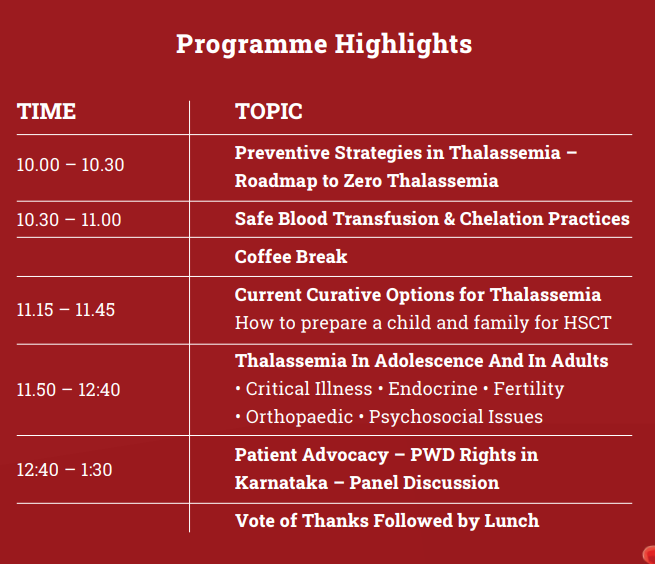 Programme Highlights

| TIME | TOPIC |
|---|---|
| 10.00 – 10.30 | Preventive Strategies in Thalassemia – Roadmap to Zero Thalassemia |
| 10.30 – 11.00 | Safe Blood Transfusion & Chelation Practices |
| | Coffee Break |
| 11.15 – 11.45 | Current Curative Options for Thalassemia How to prepare a child and family for HSCT |
| 11.50 – 12:40 | Thalassemia In Adolescence And In Adults • Critical Illness • Endocrine • Fertility • Orthopaedic • Psychosocial Issues |
| 12:40 – 1:30 | Patient Advocacy – PWD Rights in Karnataka – Panel Discussion |
| | Vote of Thanks Followed by Lunch |